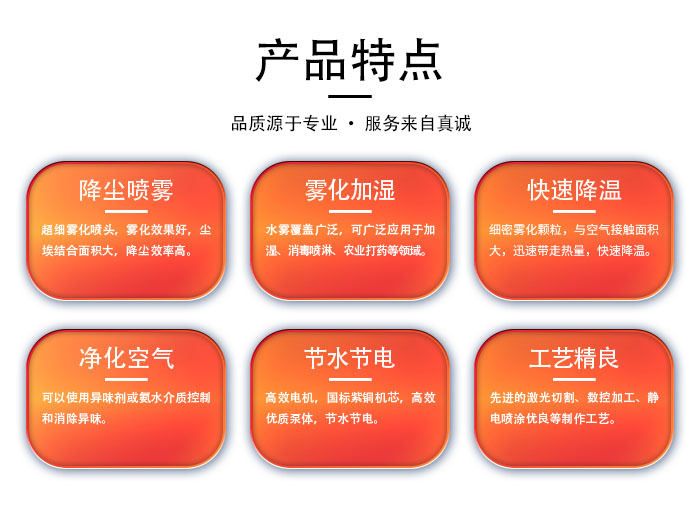 产品特点

品质源于专业 · 服务来自真诚

降尘喷雾

超细雾化喷头，雾化效果好，尘埃结合面积大，降尘效率高。

雾化加湿

水雾覆盖广泛，可广泛应用于加湿、消毒喷淋、农业打药等领域。

快速降温

细密雾化颗粒，与空气接触面积大，迅速带走热量，快速降温。

净化空气

可以使用异味剂或氨水介质控制和消除异味。

节水节电

高效电机，国标紫铜机芯，高效优质泵体，节水节电。

工艺精良

先进的激光切割、数控加工、静电喷涂优良等制作工艺。